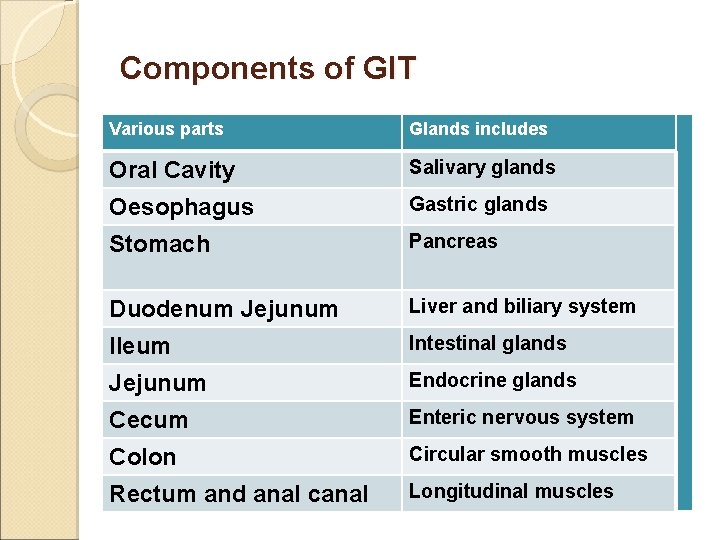 Components of GIT

| Various parts | Glands includes |
|---|---|
| Oral Cavity | Salivary glands |
| Oesophagus | Gastric glands |
| Stomach | Pancreas |
| Duodenum Jejunum | Liver and biliary system |
| Ileum | Intestinal glands |
| Jejunum | Endocrine glands |
| Cecum | Enteric nervous system |
| Colon | Circular smooth muscles |
| Rectum and anal canal | Longitudinal muscles |